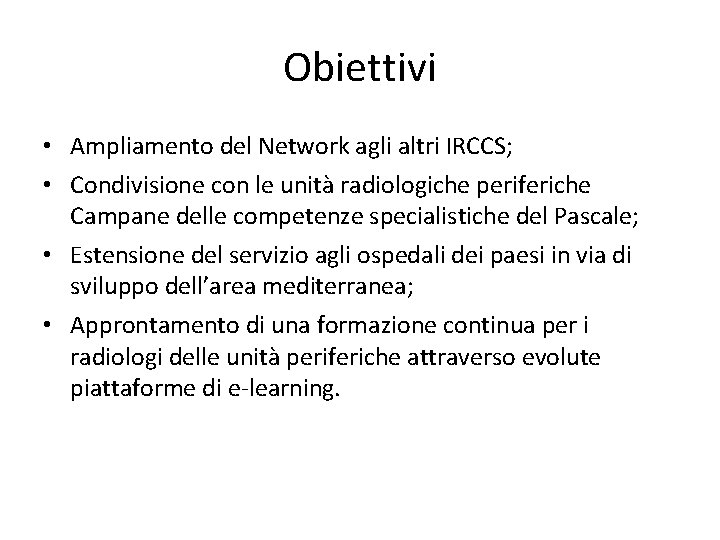 Obiettivi

• Ampliamento del Network agli altri IRCCS;
• Condivisione con le unità radiologiche periferiche Campane delle competenze specialistiche del Pascale;
• Estensione del servizio agli ospedali dei paesi in via di sviluppo dell'area mediterranea;
• Approntamento di una formazione continua per i radiologi delle unità periferiche attraverso evolute piattaforme di e-learning.